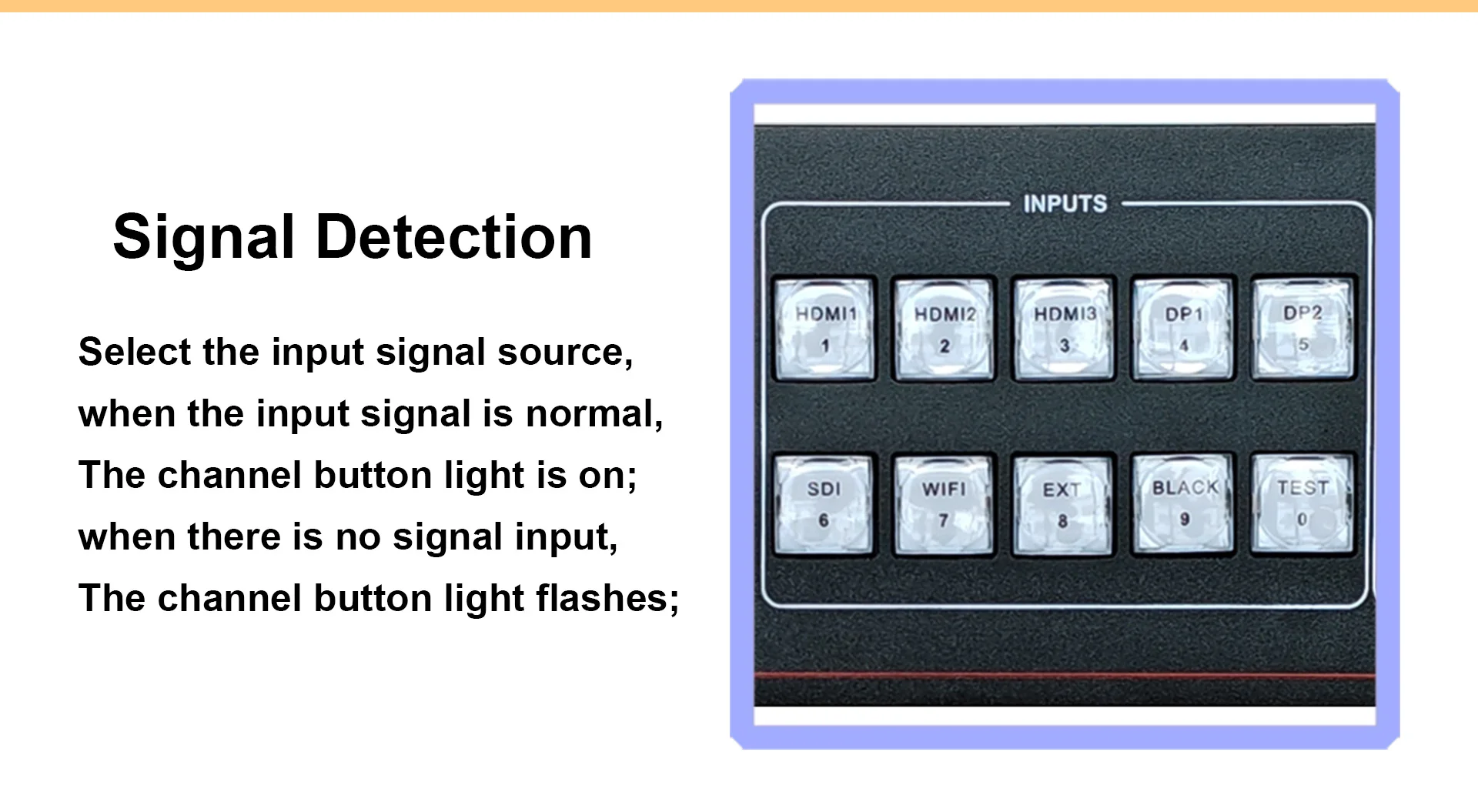 Signal Detection

Select the input signal source,
when the input signal is normal,
The channel button light is on;
when there is no signal input,
The channel button light flashes;

INPUTS

HDMI1
1

HDMI2
2

HDMI3
3

DP1
4

DP2
5

SDI
6

WIFI
7

EXT
8

BLACK
9

TEST
0